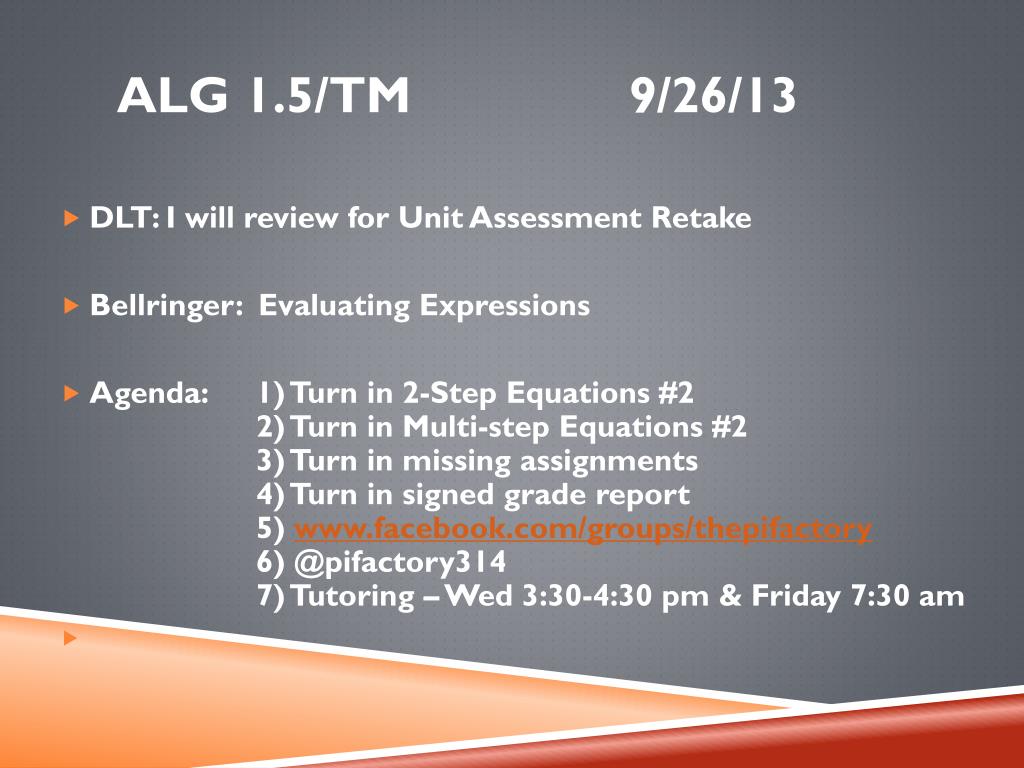 ALG 1.5/TM 9/26/13

DLT: I will review for Unit Assessment Retake

Bellringer: Evaluating Expressions

Agenda: 1) Turn in 2-Step Equations #2
2) Turn in Multi-step Equations #2
3) Turn in missing assignments
4) Turn in signed grade report
5) www.facebook.com/groups/thepifactory
6) @pifactory314
7) Tutoring – Wed 3:30-4:30 pm & Friday 7:30 am